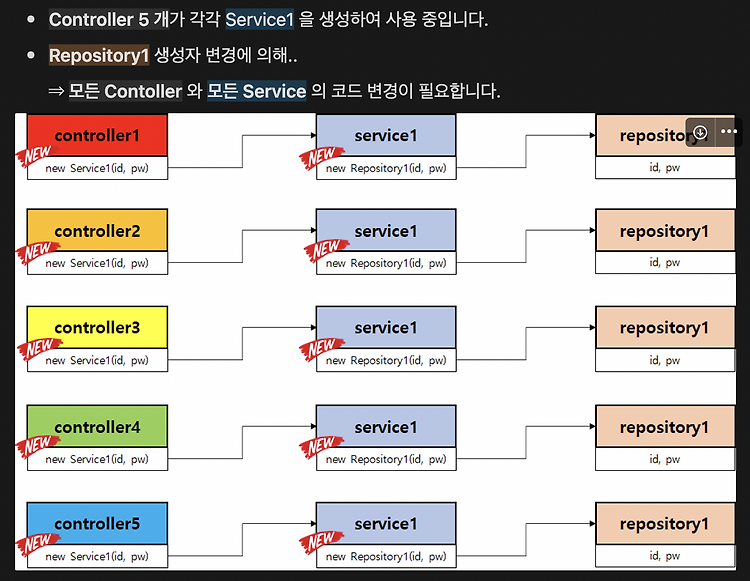 - Controller 5 개가 각각 Service1 을 생성하여 사용 중입니다.
- Repository1 생성자 변경에 의해..
⇒ 모든 Contoller 와 모든 Service 의 코드 변경이 필요합니다.

controller1
NEW
new Service1(id, pw)

service1
NEW
new Repository1(id, pw)

repository
id, pw

controller2
NEW
new Service1(id, pw)

service1
NEW
new Repository1(id, pw)

repository1
id, pw

controller3
NEW
new Service1(id, pw)

service1
NEW
new Repository1(id, pw)

repository1
id, pw

controller4
NEW
new Service1(id, pw)

service1
NEW
new Repository1(id, pw)

repository1
id, pw

controller5
NEW
new Service1(id, pw)

service1
NEW
new Repository1(id, pw)

repository1
id, pw